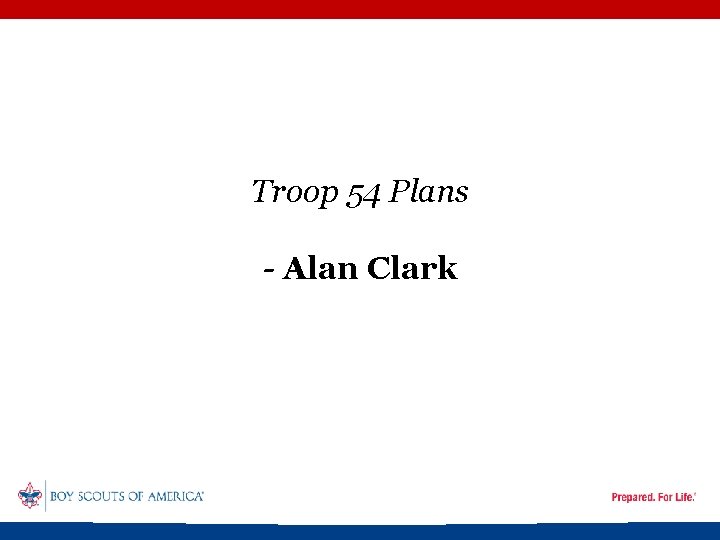 Troop 54 Plans

- Alan Clark

BOY SCOUTS OF AMERICA®

Prepared. For Life.®